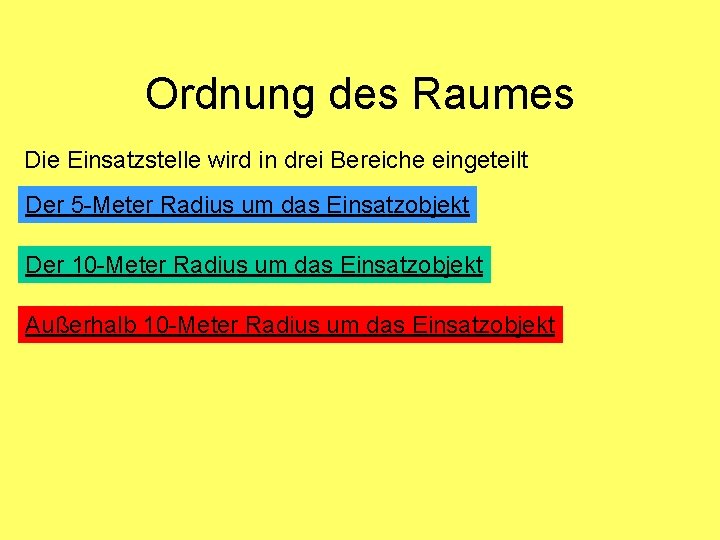 Ordnung des Raumes

Die Einsatzstelle wird in drei Bereiche eingeteilt

Der 5-Meter Radius um das Einsatzobjekt

Der 10-Meter Radius um das Einsatzobjekt

Außerhalb 10-Meter Radius um das Einsatzobjekt